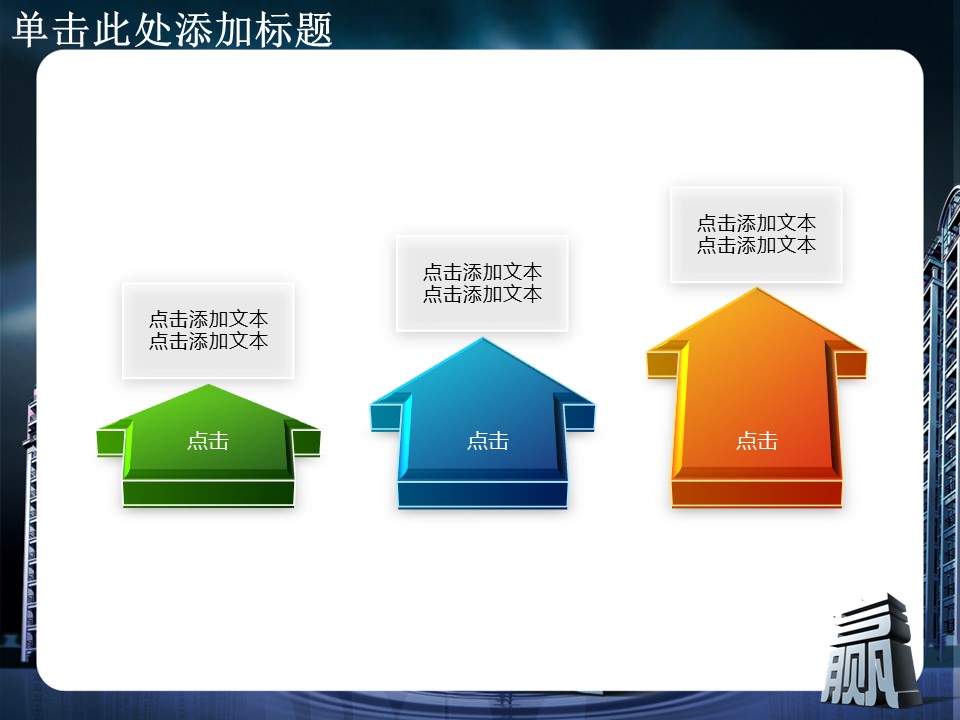 单击此处添加标题

点击添加文本
点击添加文本

点击

点击添加文本
点击添加文本

点击

点击添加文本
点击添加文本

点击

赢